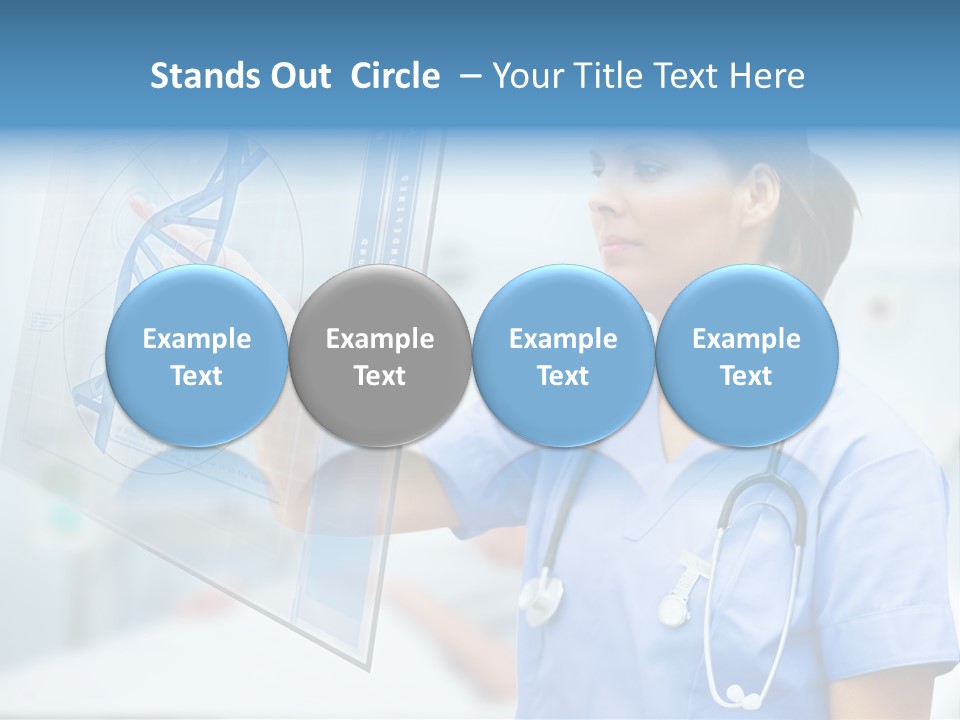 Stands Out Circle – Your Title Text Here

Example Text

Example Text

Example Text

Example Text